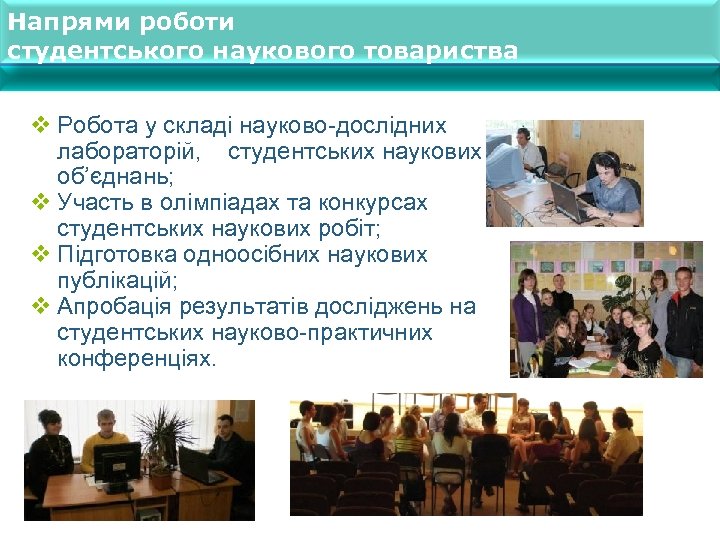 Напрями роботи студентського наукового товариства

❖ Робота у складі науково-дослідних лабораторій, студентських наукових об'єднань;
❖ Участь в олімпіадах та конкурсах студентських наукових робіт;
❖ Підготовка одноосібних наукових публікацій;
❖ Апробація результатів досліджень на студентських науково-практичних конференціях.